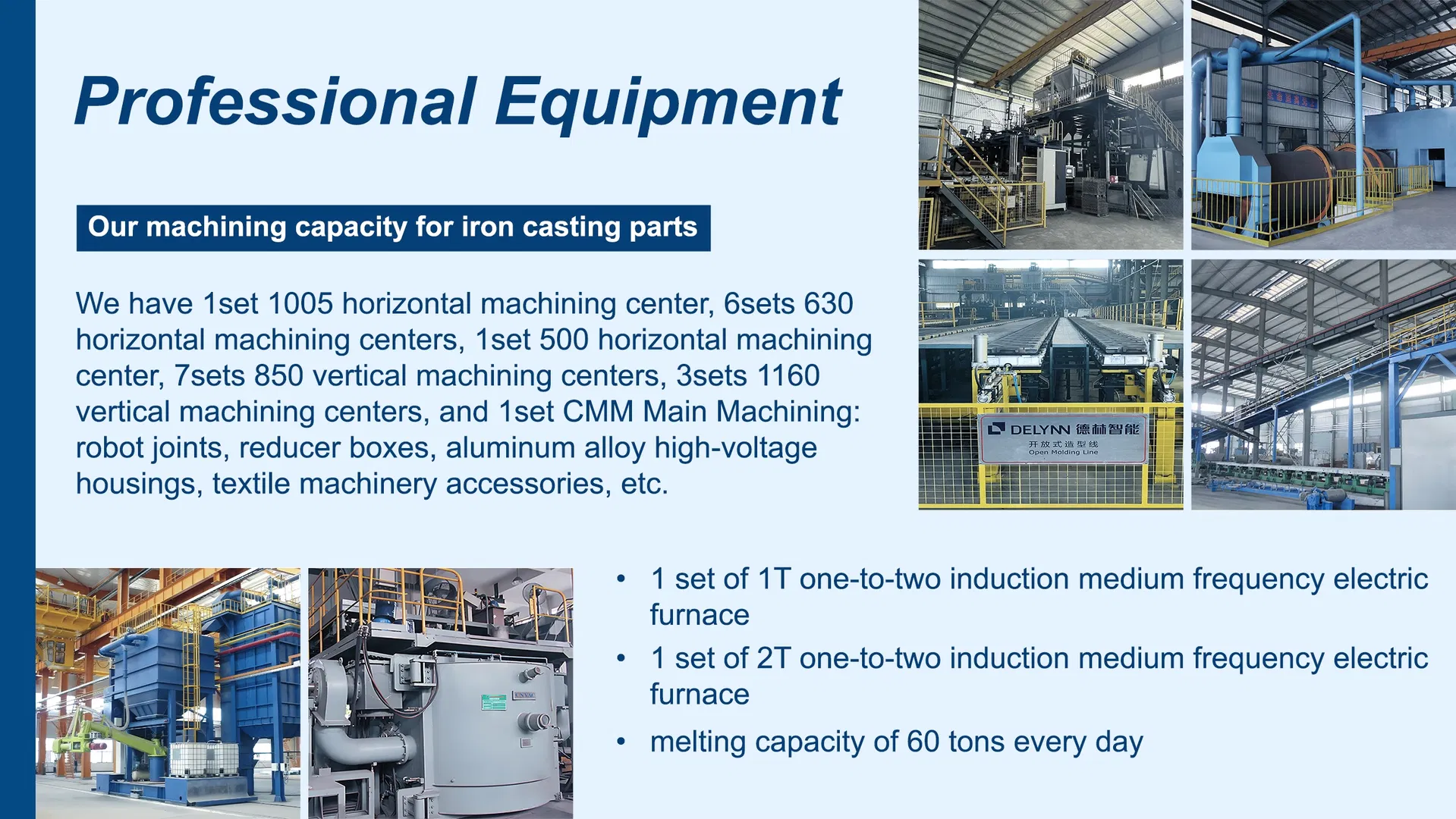 Professional Equipment

Our machining capacity for iron casting parts

We have 1set 1005 horizontal machining center, 6sets 630 horizontal machining centers, 1set 500 horizontal machining center, 7sets 850 vertical machining centers, 3sets 1160 vertical machining centers, and 1set CMM Main Machining: robot joints, reducer boxes, aluminum alloy high-voltage housings, textile machinery accessories, etc.

DELYNN 德林智能
开放式造型线
Open Molding Line

• 1 set of 1T one-to-two induction medium frequency electric furnace
• 1 set of 2T one-to-two induction medium frequency electric furnace
• melting capacity of 60 tons every day